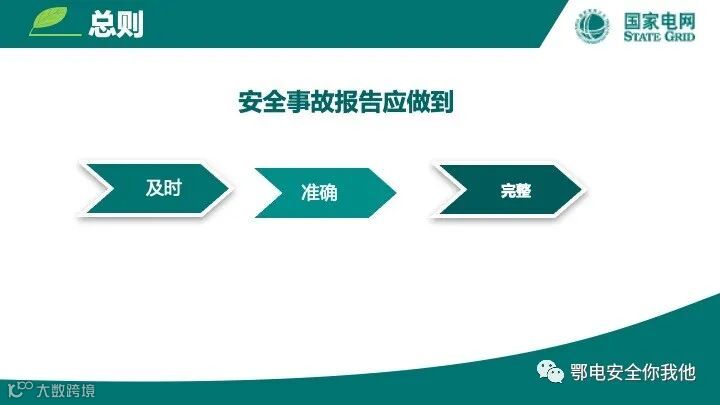 总则

国家电网
STATE GRID

安全事故报告应做到

及时

准确

完整

鄂电安全你我他

大数跨境